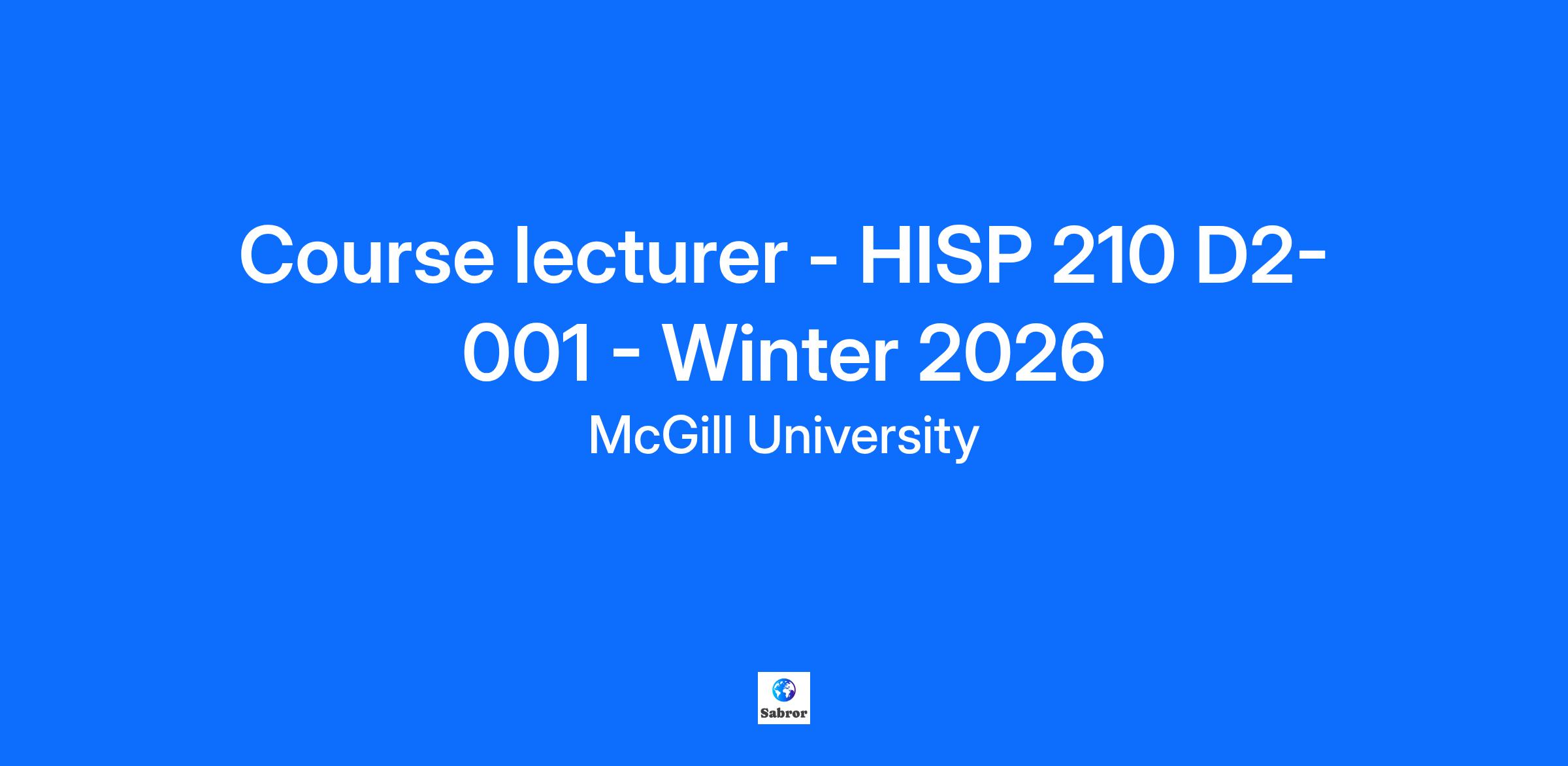 Course lecturer - HISP 210 D2-001 - Winter 2026

McGill University

Sabror